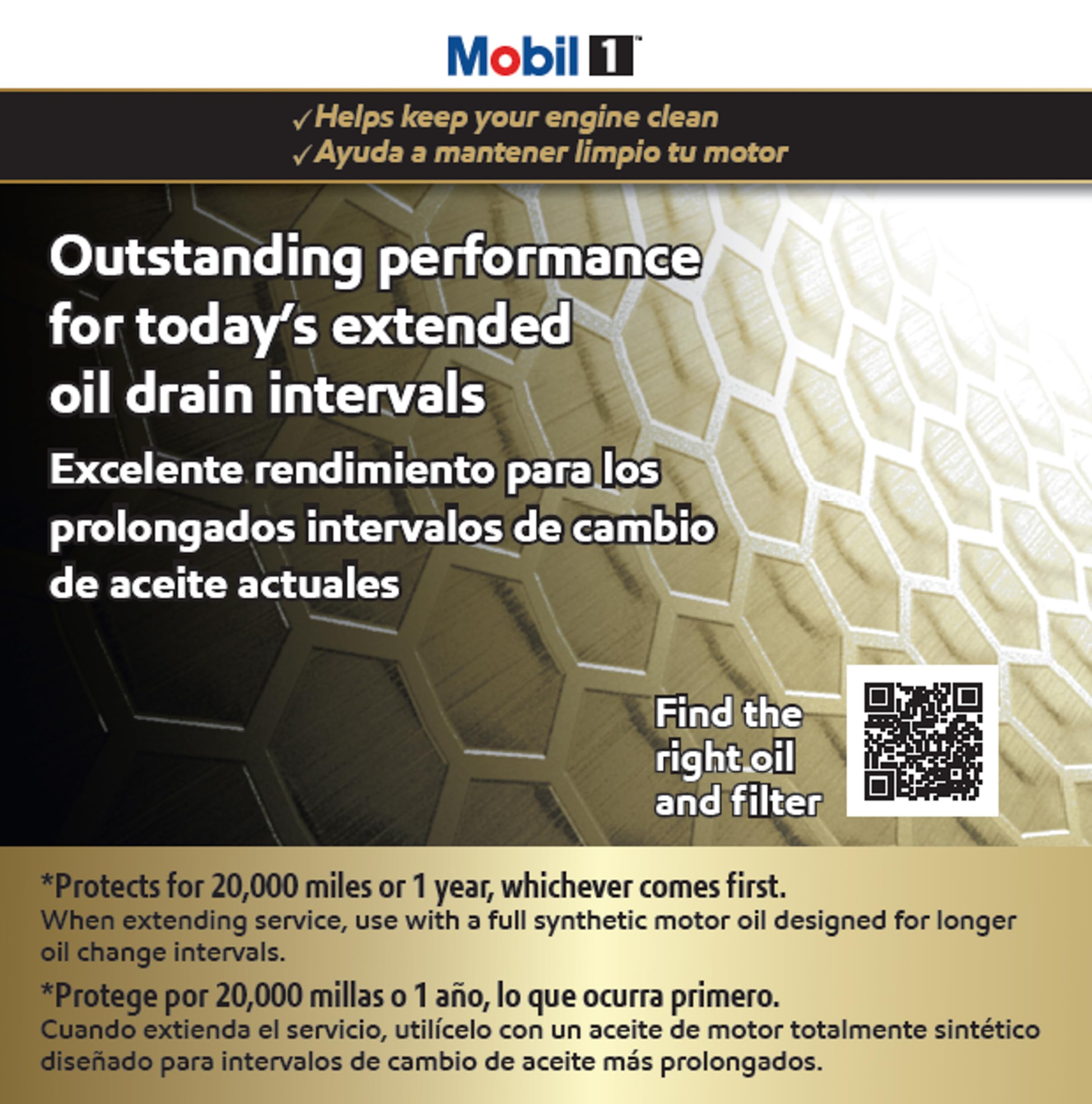 Mobil 1™

✓Helps keep your engine clean
✓Ayuda a mantener limpio tu motor

Outstanding performance for today's extended oil drain intervals

Excelente rendimiento para los prolongados intervalos de cambio de aceite actuales

Find the right oil and filter

*Protects for 20,000 miles or 1 year, whichever comes first.
When extending service, use with a full synthetic motor oil designed for longer oil change intervals.

*Protege por 20,000 millas o 1 año, lo que ocurra primero.
Cuando extienda el servicio, utilícelo con un aceite de motor totalmente sintético diseñado para intervalos de cambio de aceite más prolongados.